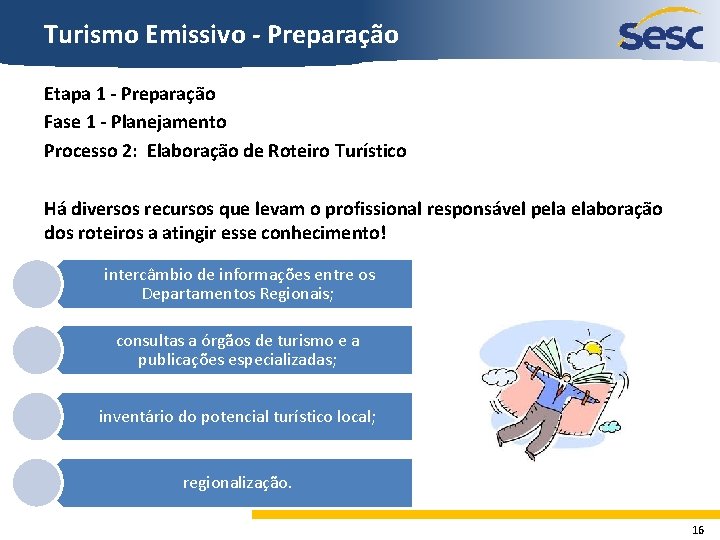 Turismo Emissivo - Preparação

Sesc

Etapa 1 - Preparação
Fase 1 - Planejamento
Processo 2: Elaboração de Roteiro Turístico

Há diversos recursos que levam o profissional responsável pela elaboração dos roteiros a atingir esse conhecimento!

intercâmbio de informações entre os Departamentos Regionais;

consultas a órgãos de turismo e a publicações especializadas;

inventário do potencial turístico local;

regionalização.

16